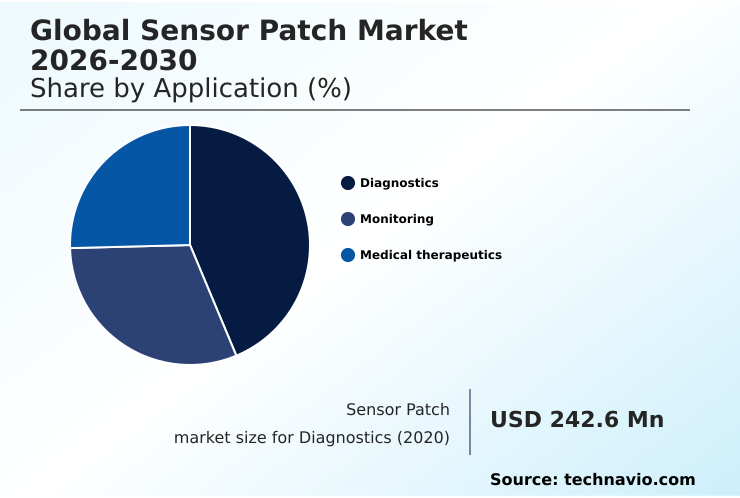 Global Sensor Patch Market 2026-2030
Share by Application (%)

Diagnostics
Monitoring
Medical therapeutics

Sensor Patch
market size for Diagnostics (2020)

USD 242.6 Mn

Source: technavio.com